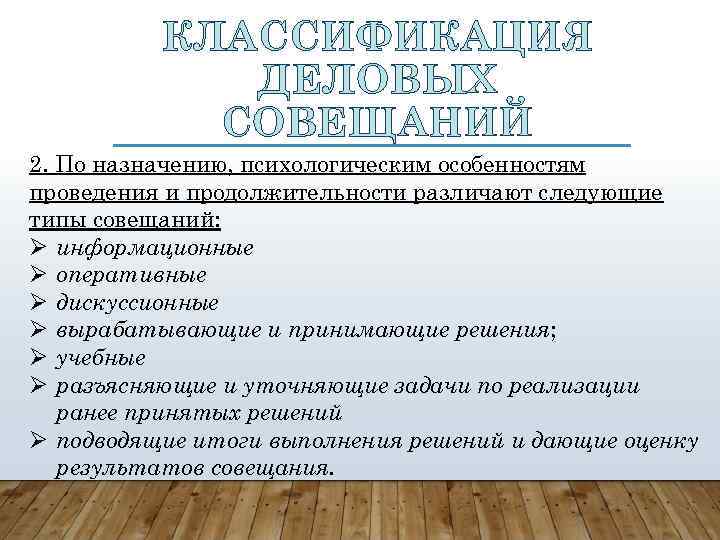 КЛАССИФИКАЦИЯ ДЕЛОВЫХ СОВЕЩАНИЙ

2. По назначению, психологическим особенностям проведения и продолжительности различают следующие типы совещаний:
➢ информационные
➢ оперативные
➢ дискуссионные
➢ вырабатывающие и принимающие решения;
➢ учебные
➢ разъясняющие и уточняющие задачи по реализации ранее принятых решений
➢ подводящие итоги выполнения решений и дающие оценку результатов совещания.